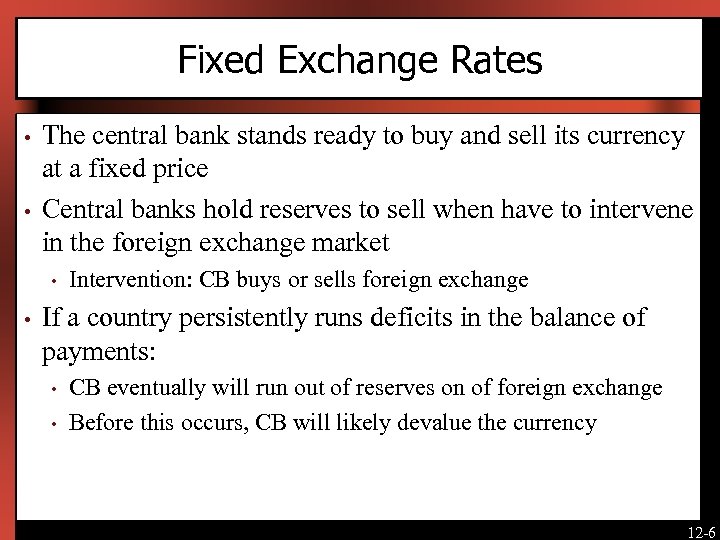 Fixed Exchange Rates

• The central bank stands ready to buy and sell its currency at a fixed price

• Central banks hold reserves to sell when have to intervene in the foreign exchange market

• Intervention: CB buys or sells foreign exchange

• If a country persistently runs deficits in the balance of payments:

• CB eventually will run out of reserves on of foreign exchange

• Before this occurs, CB will likely devalue the currency

12-6